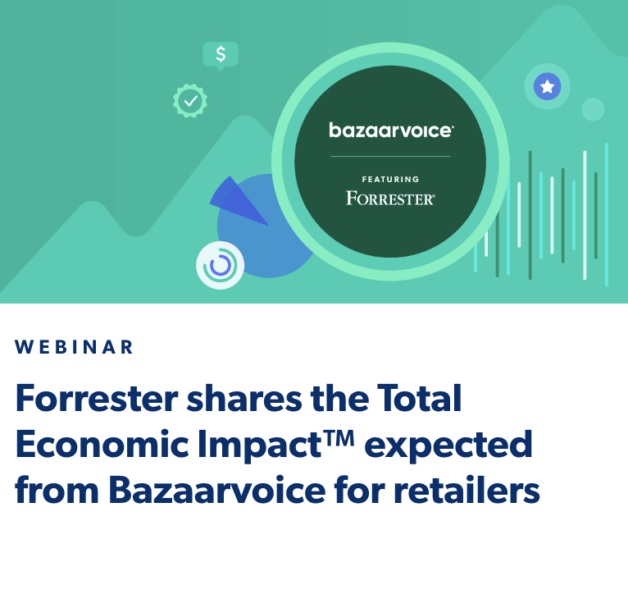 $

bazaarvoice®

FEATURING

FORRESTER®

WEBINAR

Forrester shares the Total Economic Impact™ expected from Bazaarvoice for retailers